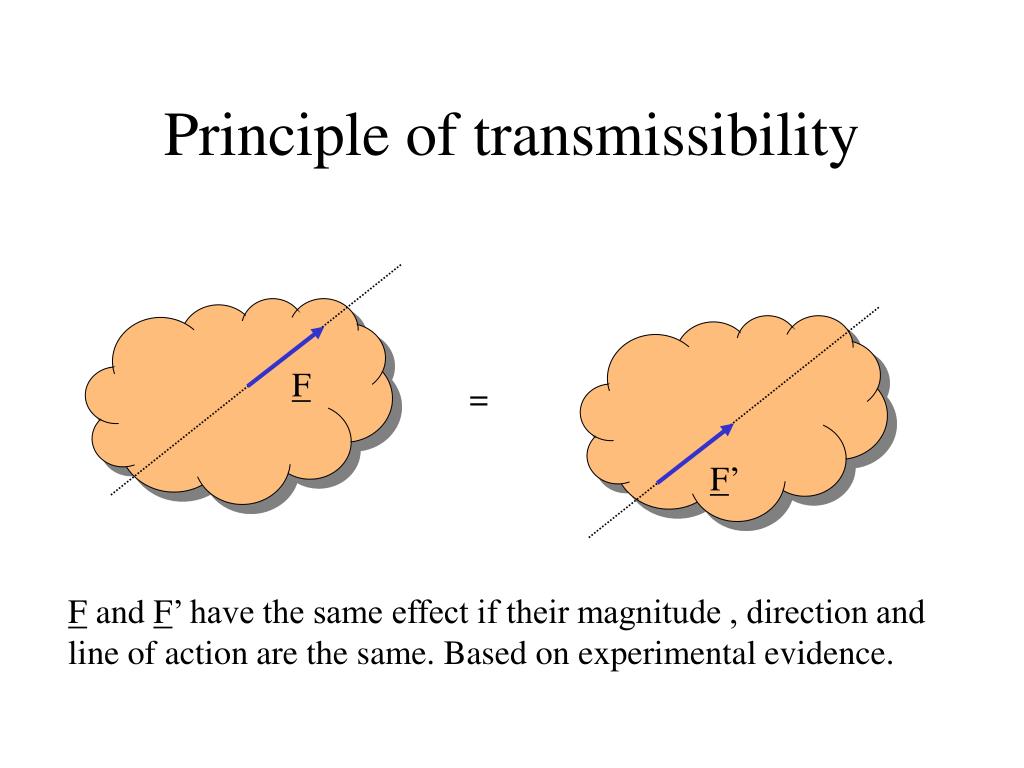 Principle of transmissibility

F

=

F’

F and F’ have the same effect if their magnitude , direction and line of action are the same. Based on experimental evidence.